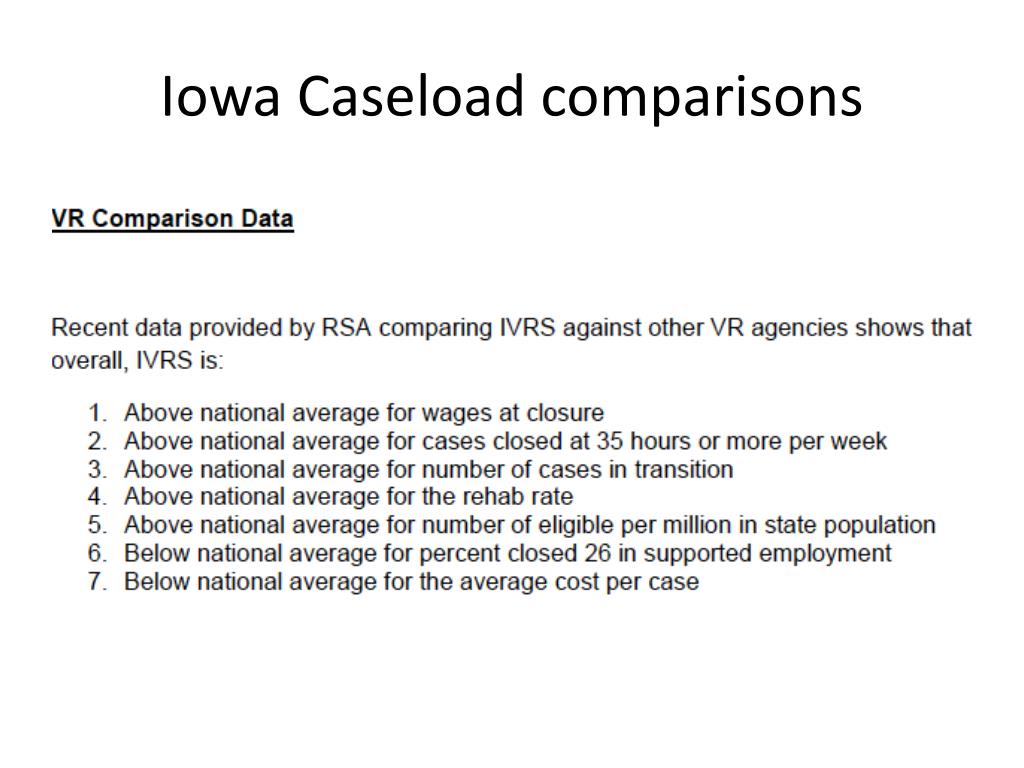 Iowa Caseload comparisons

VR Comparison Data

Recent data provided by RSA comparing IVRS against other VR agencies shows that overall, IVRS is:

1. Above national average for wages at closure
2. Above national average for cases closed at 35 hours or more per week
3. Above national average for number of cases in transition
4. Above national average for the rehab rate
5. Above national average for number of eligible per million in state population
6. Below national average for percent closed 26 in supported employment
7. Below national average for the average cost per case